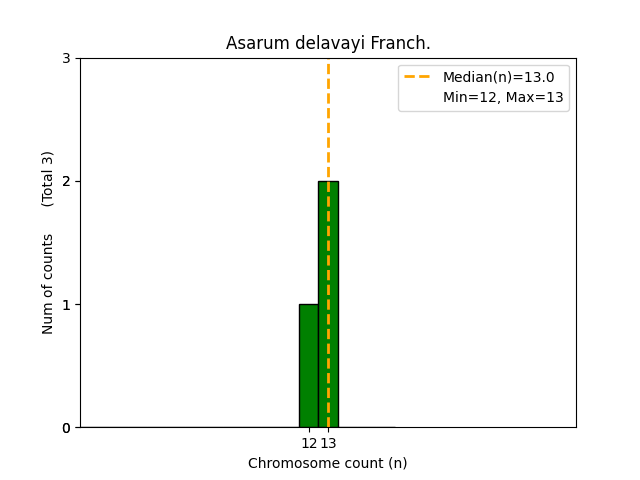 Asarum delavayi Franch.

Median(n)=13.0
Min=12, Max=13

Num of counts (Total 3)

3
2
1
0

12 13

Chromosome count (n)